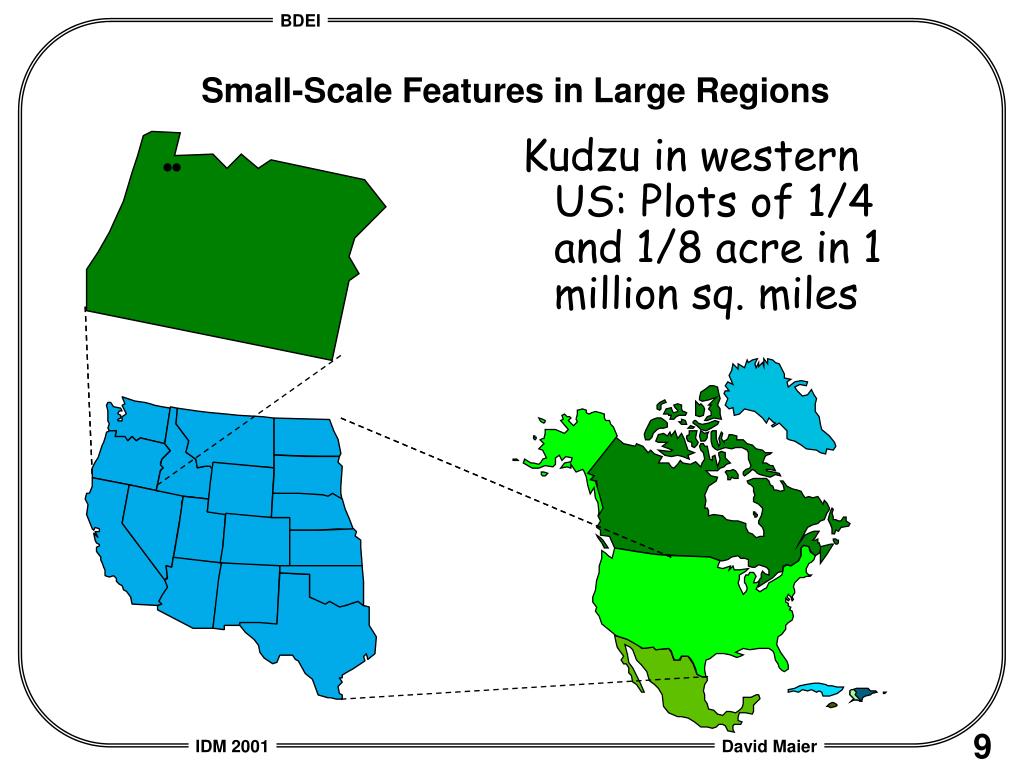 BDEI

Small-Scale Features in Large Regions

Kudzu in western US: Plots of 1/4 and 1/8 acre in 1 million sq. miles

IDM 2001

David Maier

9